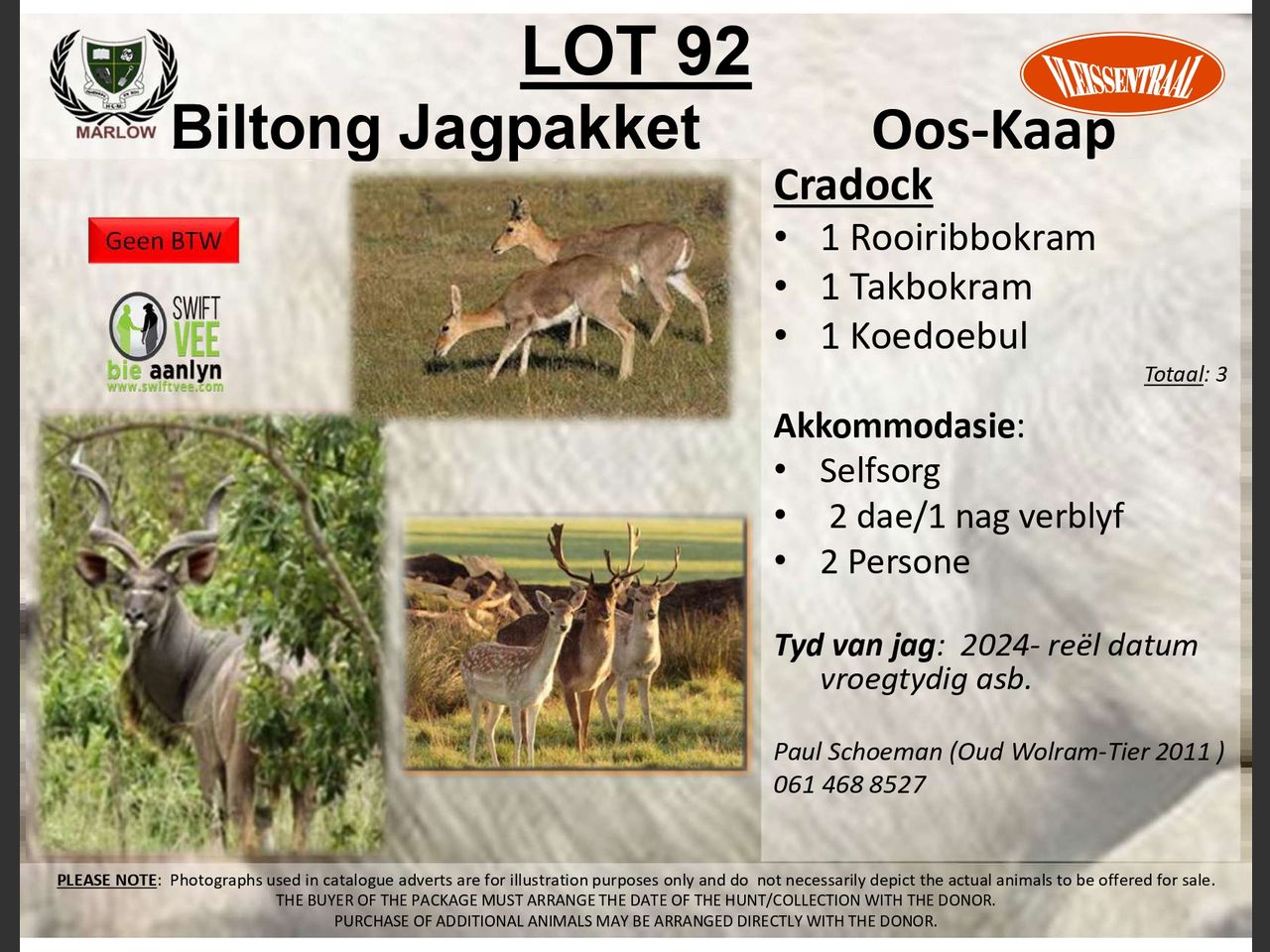 MARLOW

LOT 92

VLEISSENTRAAL

Biltong Jagpakket

Oos-Kaap

Geen BTW

SWIFT VEE bie aanlyn www.swiftvee.com

Cradock
• 1 Rooiribbokram
• 1 Takbokram
• 1 Koedoebul

Totaal: 3

Akkommodasie:
• Selfsorg
• 2 dae/1 nag verblyf
• 2 Persone

Tyd van jag: 2024- reël datum vroegtydig asb.

Paul Schoeman (Oud Wolram-Tier 2011 )
061 468 8527

PLEASE NOTE: Photographs used in catalogue adverts are for illustration purposes only and do not necessarily depict the actual animals to be offered for sale.
THE BUYER OF THE PACKAGE MUST ARRANGE THE DATE OF THE HUNT/COLLECTION WITH THE DONOR.
PURCHASE OF ADDITIONAL ANIMALS MAY BE ARRANGED DIRECTLY WITH THE DONOR.